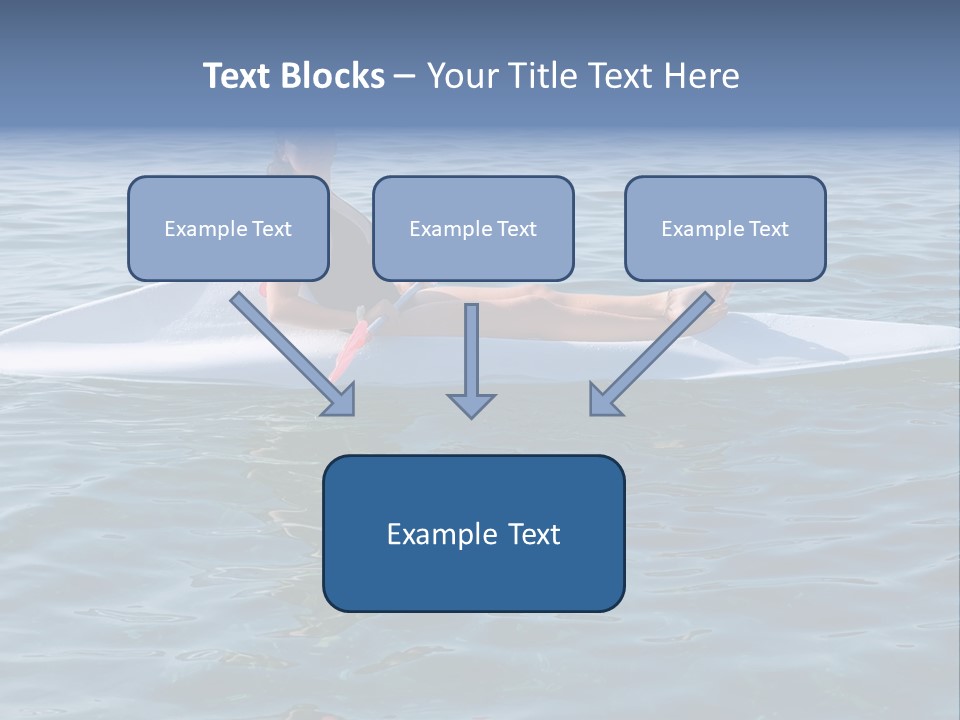 Text Blocks – Your Title Text Here

Example Text

Example Text

Example Text

Example Text